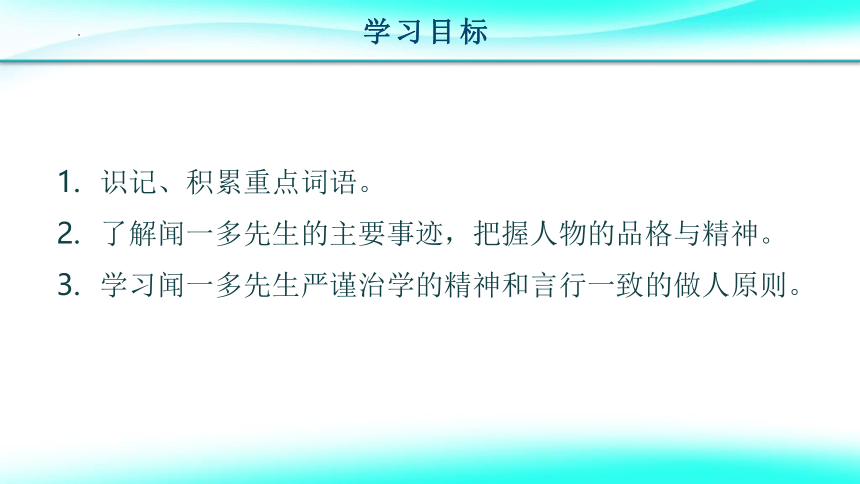 学习目标

1. 识记、积累重点词语。
2. 了解闻一多先生的主要事迹，把握人物的品格与精神。
3. 学习闻一多先生严谨治学的精神和言行一致的做人原则。